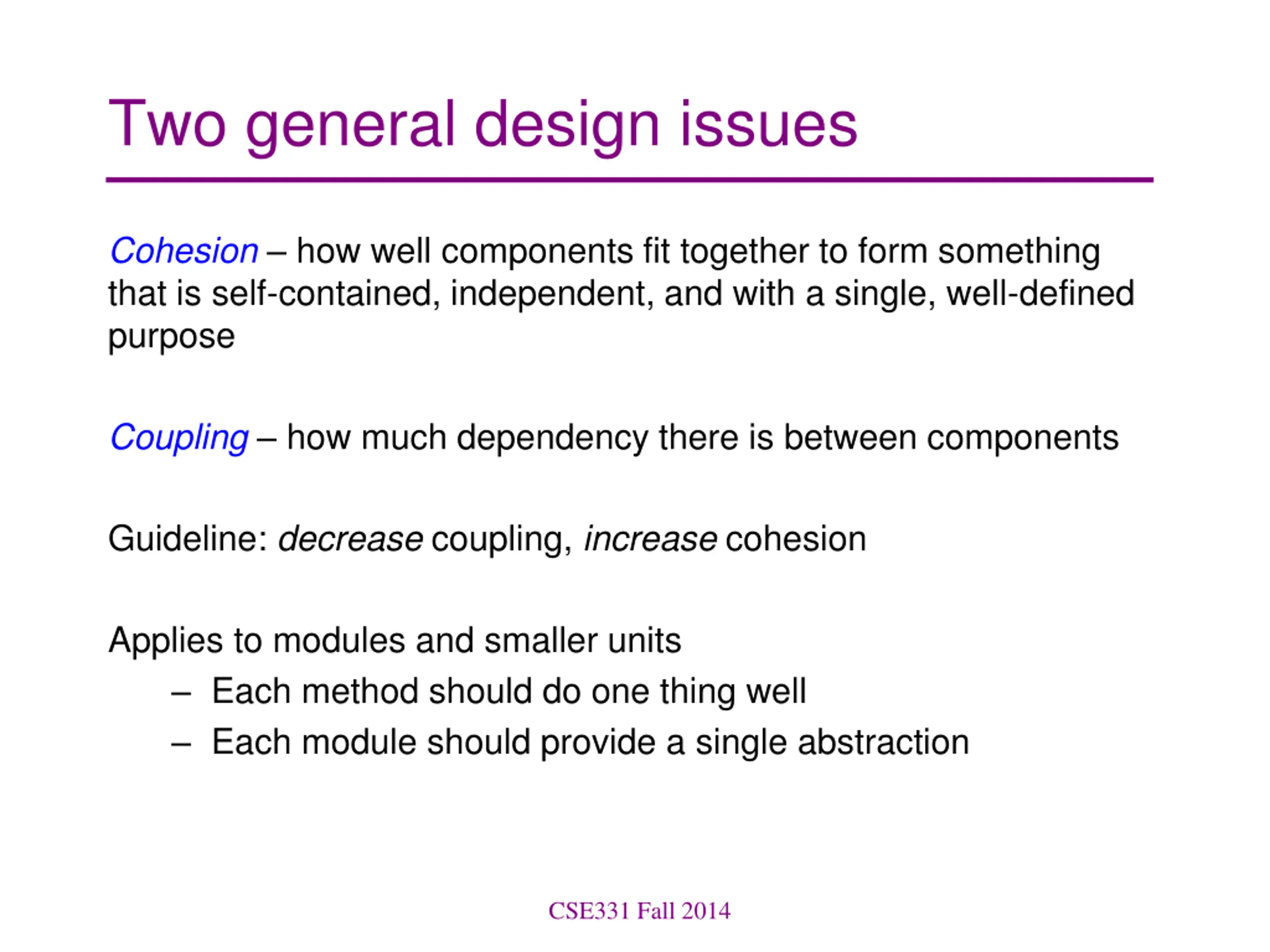 Two general design issues

Cohesion – how well components fit together to form something that is self-contained, independent, and with a single, well-defined purpose

Coupling – how much dependency there is between components

Guideline: decrease coupling, increase cohesion

Applies to modules and smaller units
– Each method should do one thing well
– Each module should provide a single abstraction

CSE331 Fall 2014